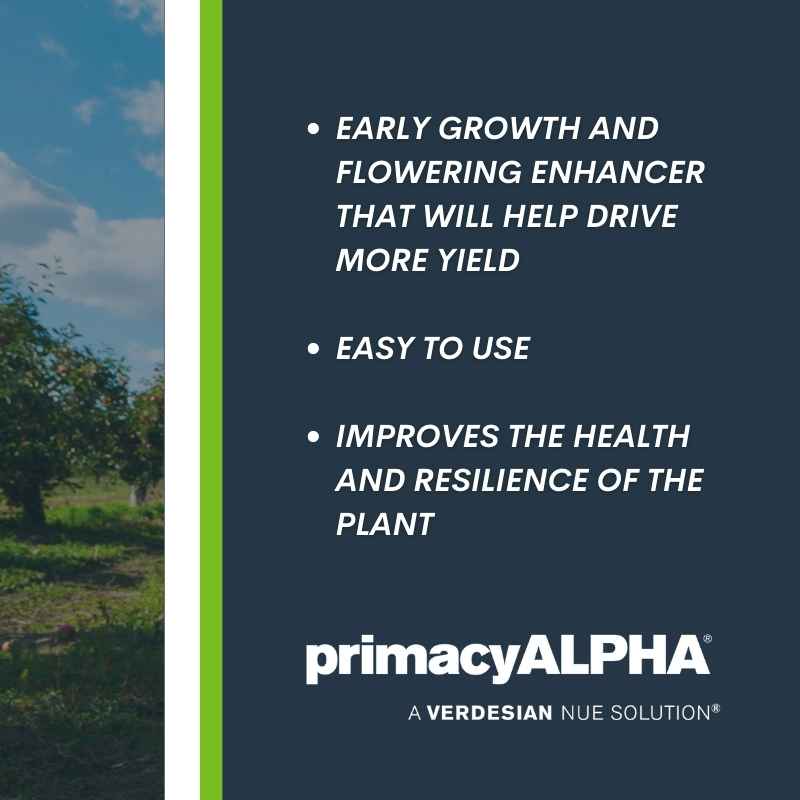 • EARLY GROWTH AND FLOWERING ENHANCER THAT WILL HELP DRIVE MORE YIELD

• EASY TO USE

• IMPROVES THE HEALTH AND RESILIENCE OF THE PLANT

primacyALPHA®

A VERDESIAN NUE SOLUTION®